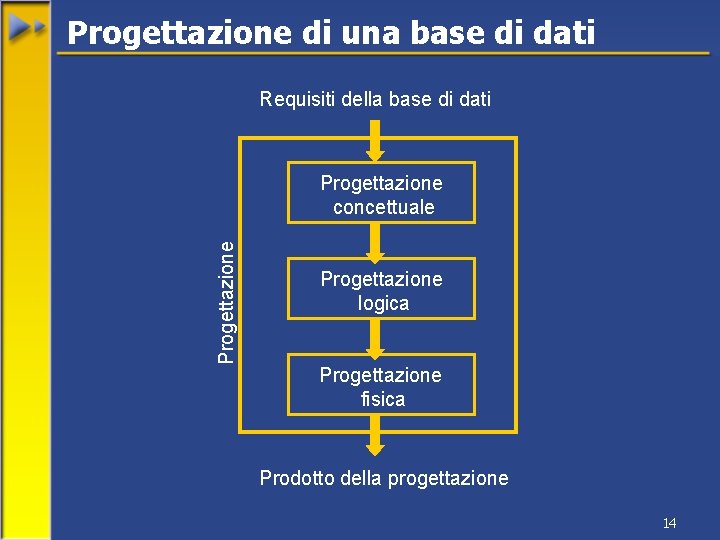 Progettazione di una base di dati

Requisiti della base di dati

Progettazione

Progettazione concettuale

Progettazione logica

Progettazione fisica

Prodotto della progettazione

14